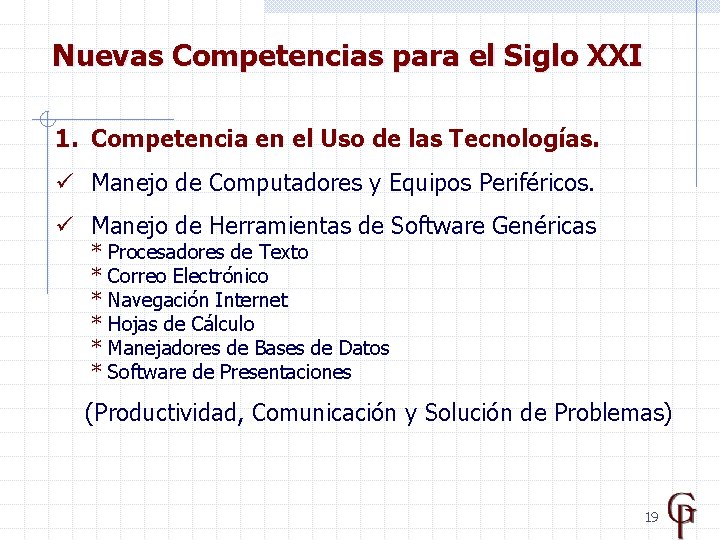 Nuevas Competencias para el Siglo XXI

1. Competencia en el Uso de las Tecnologías.

✓ Manejo de Computadores y Equipos Periféricos.

✓ Manejo de Herramientas de Software Genéricas
* Procesadores de Texto
* Correo Electrónico
* Navegación Internet
* Hojas de Cálculo
* Manejadores de Bases de Datos
* Software de Presentaciones

(Productividad, Comunicación y Solución de Problemas)

19

GP